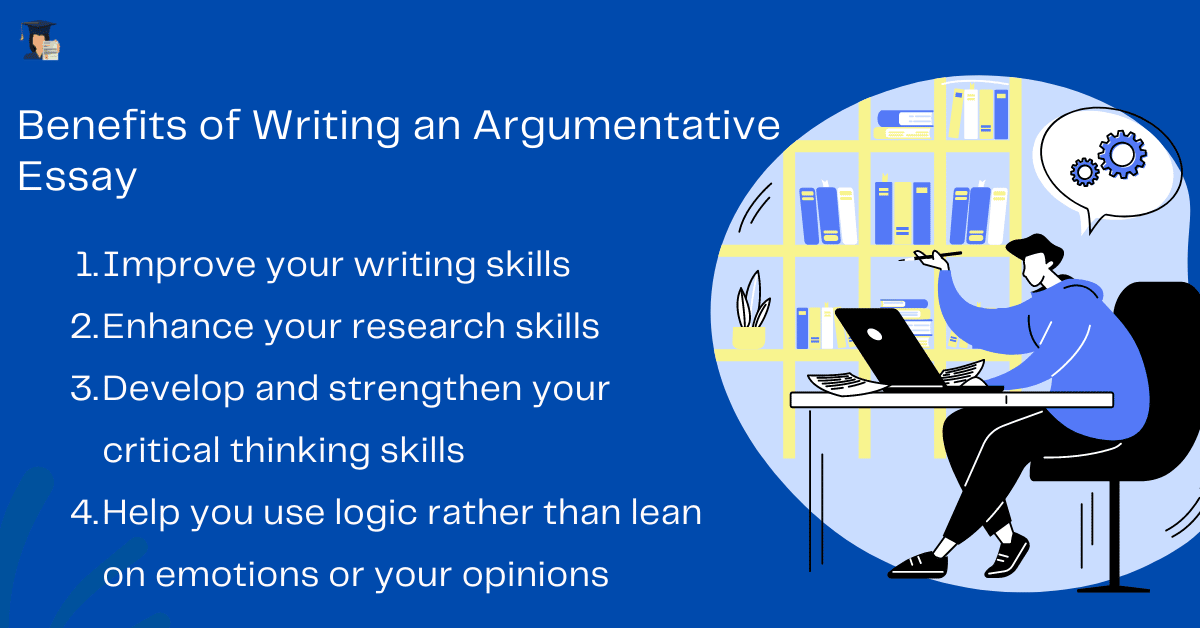 Benefits of Writing an Argumentative Essay

1. Improve your writing skills
2. Enhance your research skills
3. Develop and strengthen your critical thinking skills
4. Help you use logic rather than lean on emotions or your opinions